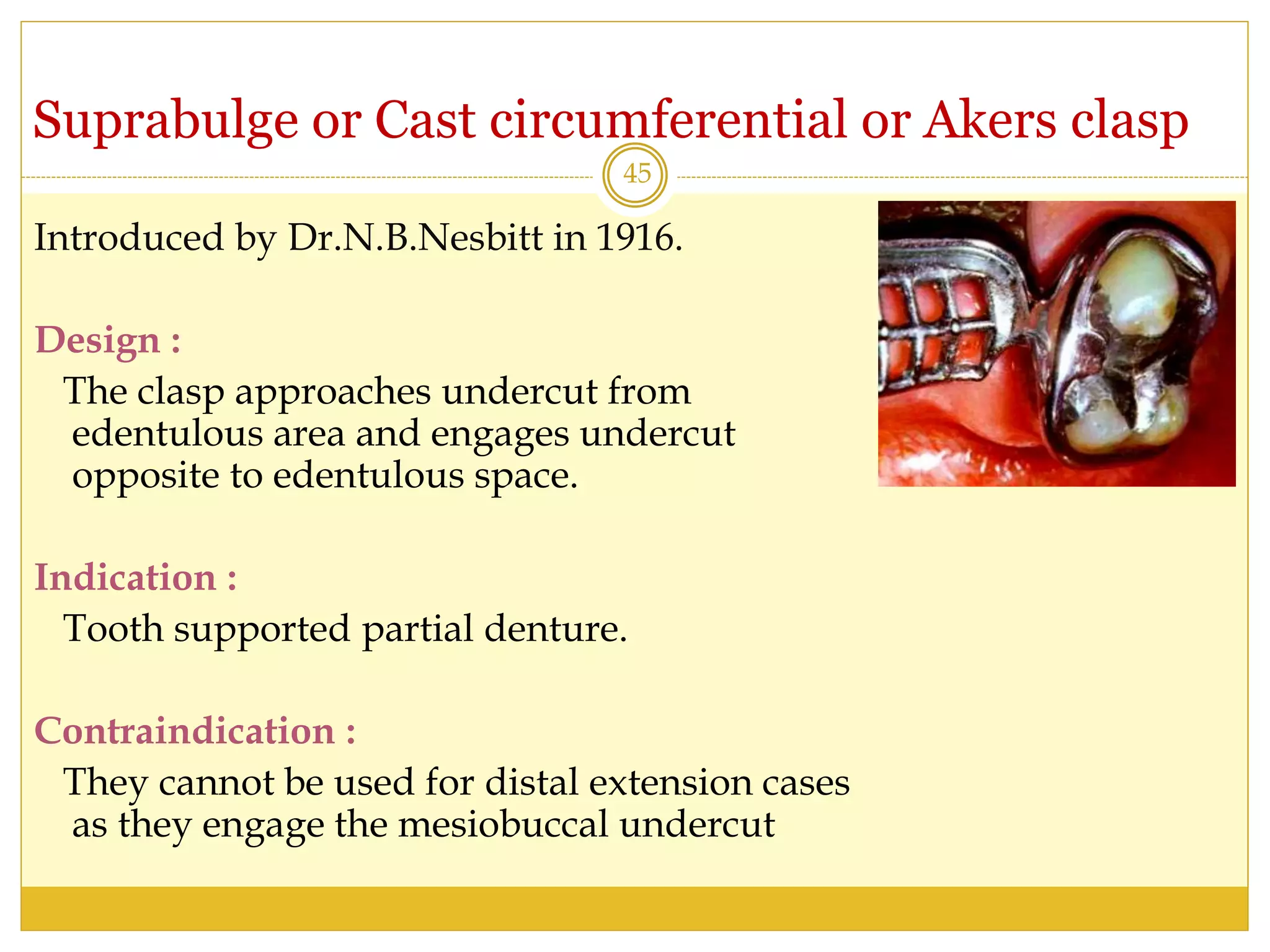 Suprabulge or Cast circumferential or Akers clasp

45

Introduced by Dr.N.B.Nesbitt in 1916.

Design :

The clasp approaches undercut from edentulous area and engages undercut opposite to edentulous space.

Indication :

Tooth supported partial denture.

Contraindication :

They cannot be used for distal extension cases as they engage the mesiobuccal undercut